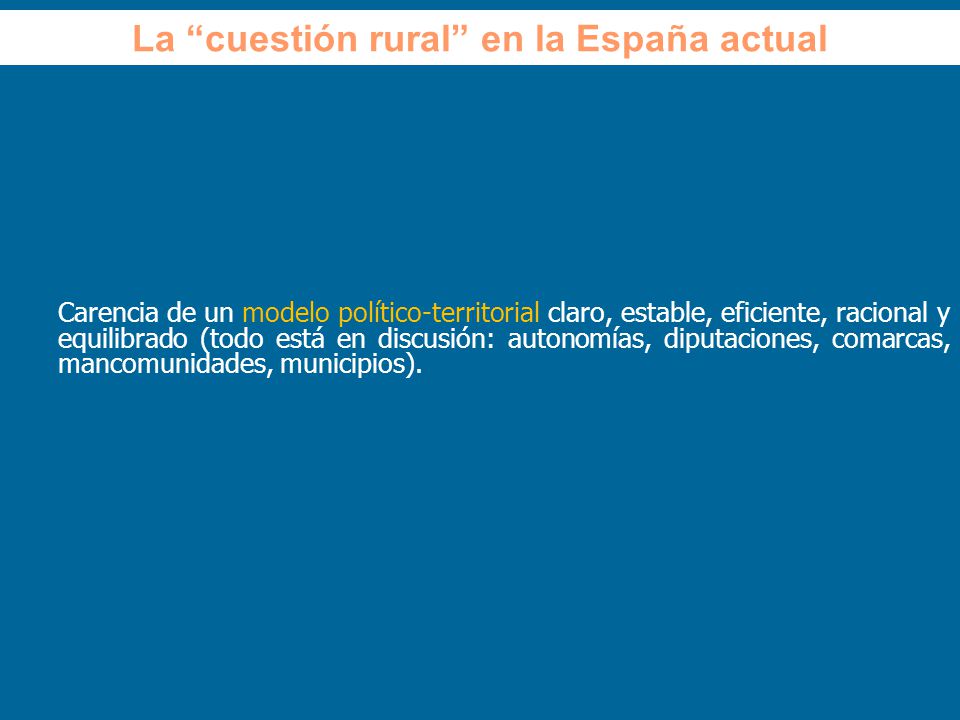 La “cuestión rural” en la España actual

Carencia de un modelo político-territorial claro, estable, eficiente, racional y equilibrado (todo está en discusión: autonomías, diputaciones, comarcas, mancomunidades, municipios).